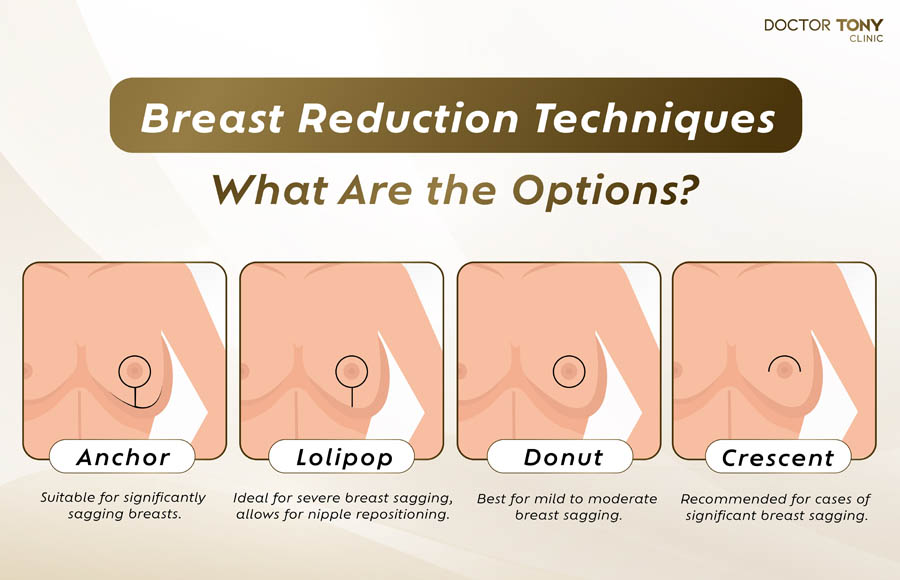 DOCTOR TONY
CLINIC

Breast Reduction Techniques

What Are the Options?

Anchor

Suitable for significantly sagging breasts.

Lolipop

Ideal for severe breast sagging, allows for nipple repositioning.

Donut

Best for mild to moderate breast sagging.

Crescent

Recommended for cases of significant breast sagging.